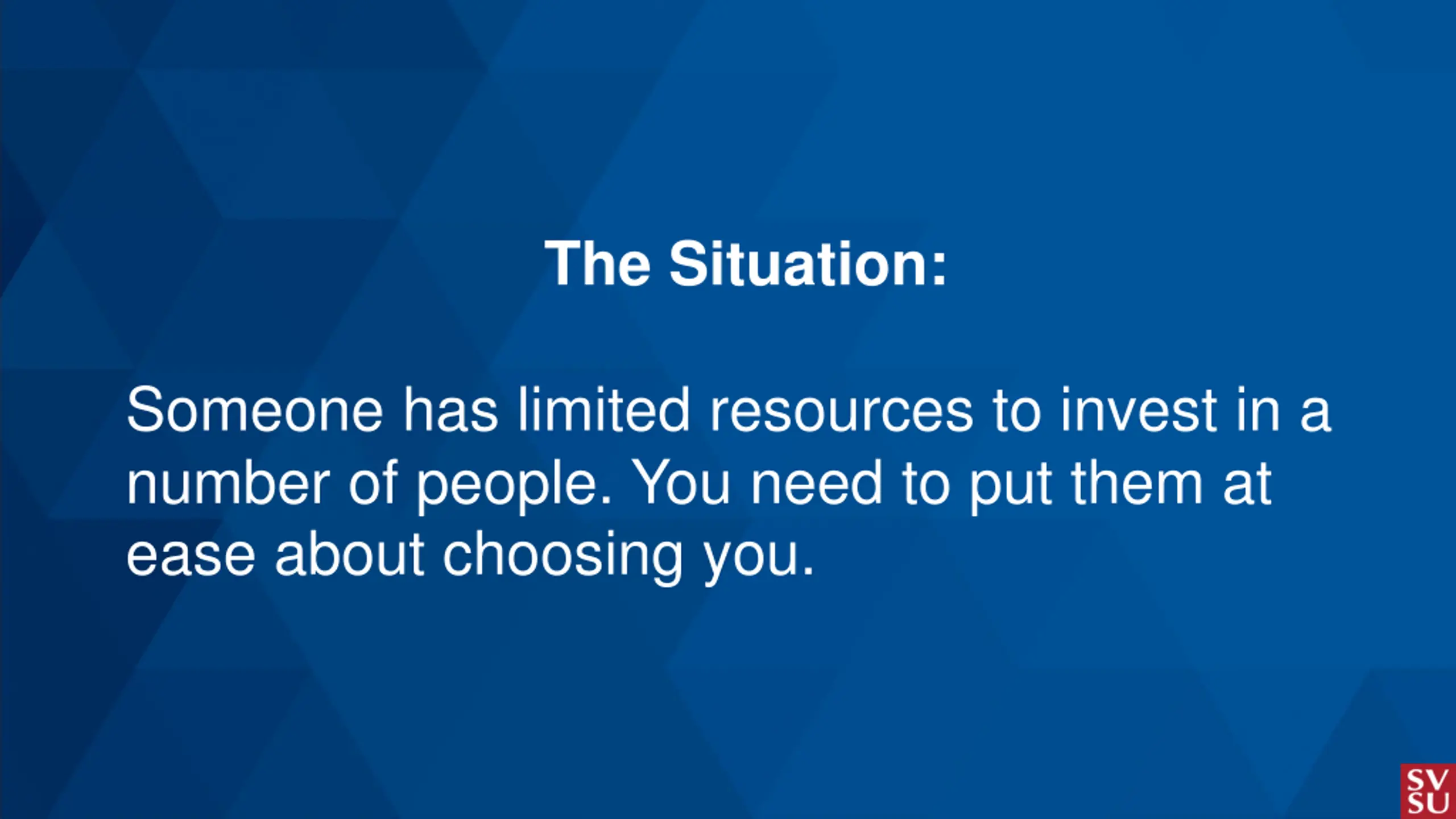 The Situation:

Someone has limited resources to invest in a number of people. You need to put them at ease about choosing you.

SV
SU